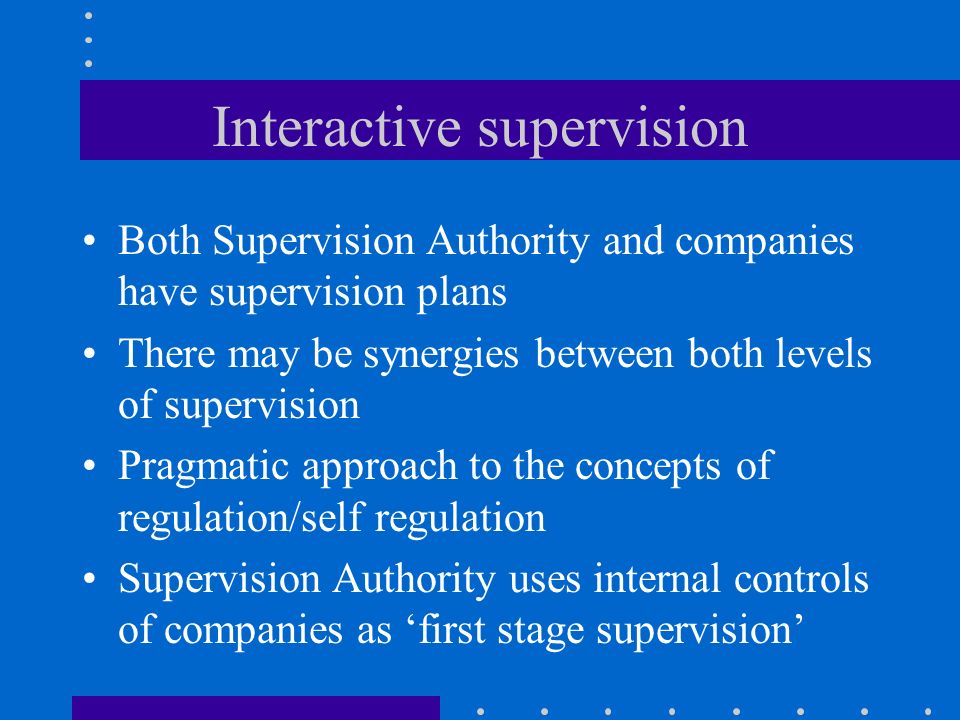 Interactive supervision

• Both Supervision Authority and companies have supervision plans
• There may be synergies between both levels of supervision
• Pragmatic approach to the concepts of regulation/self regulation
• Supervision Authority uses internal controls of companies as ‘first stage supervision’